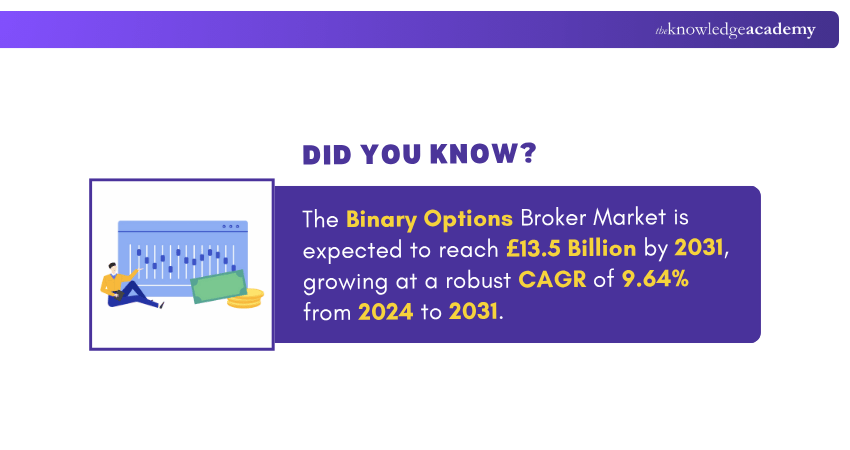 theknowledgeacademy

DID YOU KNOW?

The Binary Options Broker Market is expected to reach £13.5 Billion by 2031, growing at a robust CAGR of 9.64% from 2024 to 2031.